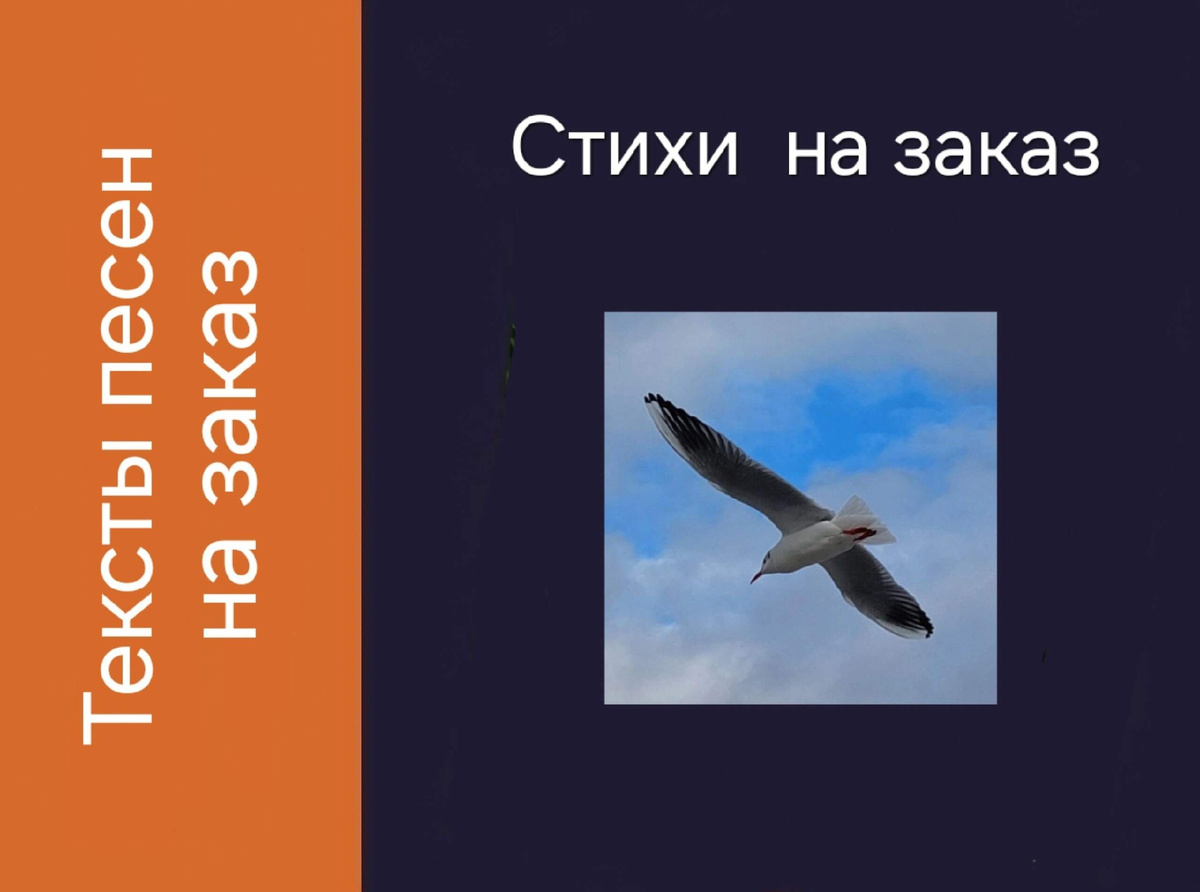 Тексты песен на заказ

Стихи  на заказ